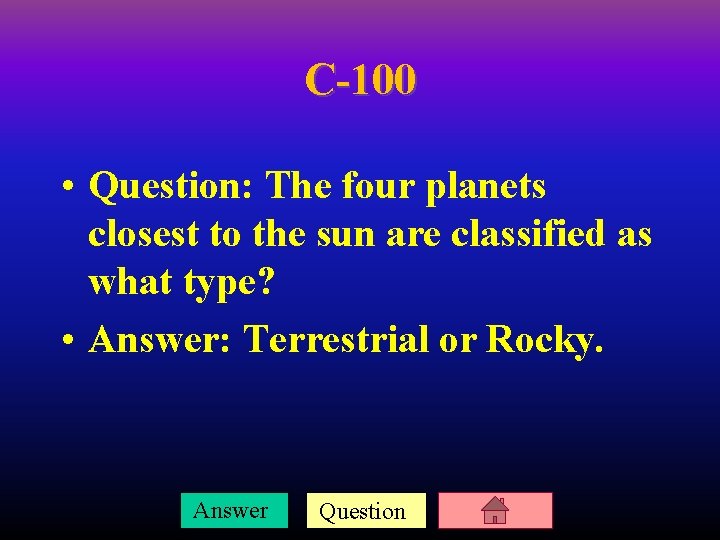 C-100

• Question: The four planets closest to the sun are classified as what type?

• Answer: Terrestrial or Rocky.

Answer Question